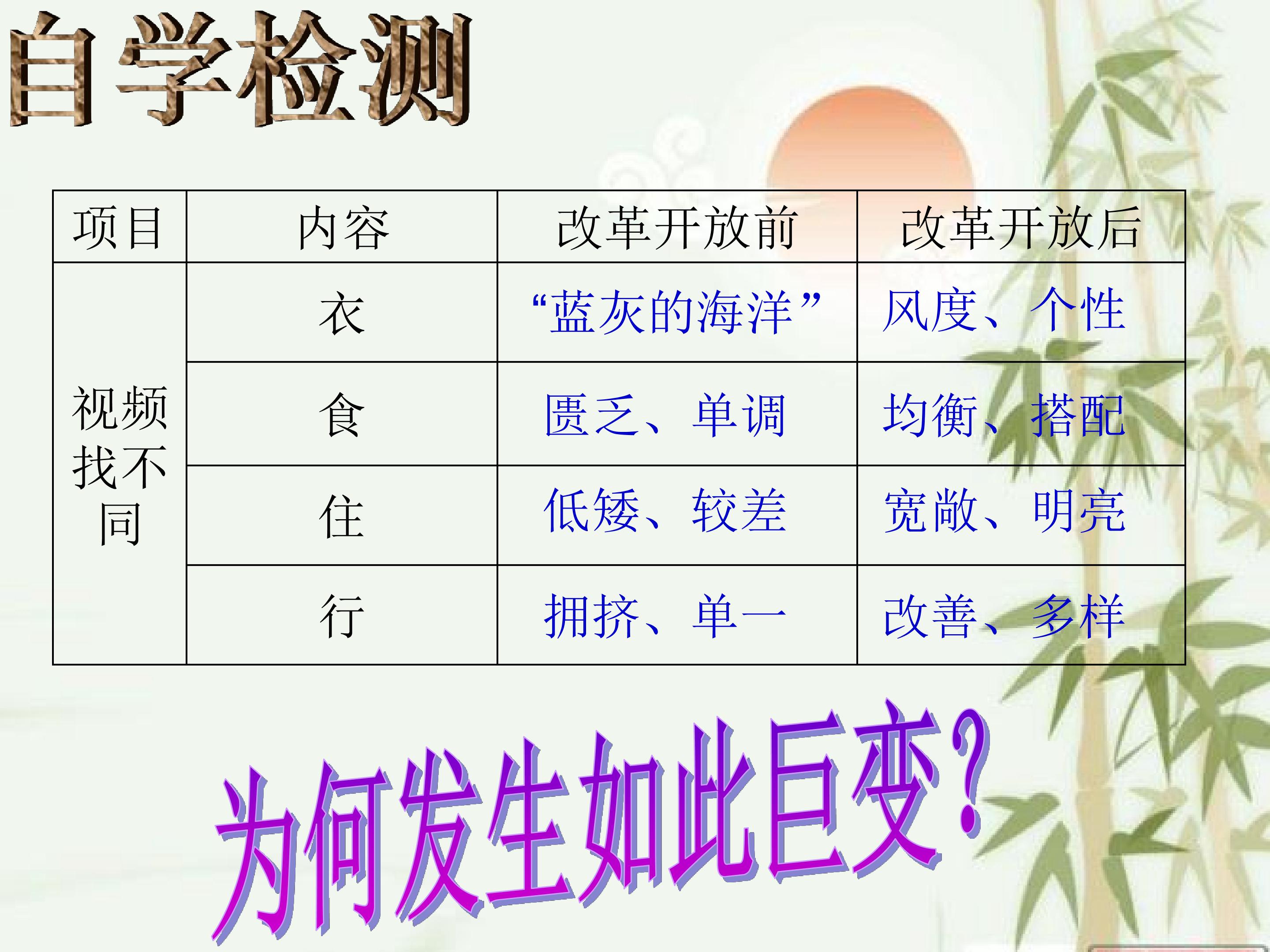 自学检测

| 项目 | 内容 | 改革开放前 | 改革开放后 |
|---|---|---|---|
| 视频找不同 | 衣 | “蓝灰的海洋” | 风度、个性 |
| | 食 | 匮乏、单调 | 均衡、搭配 |
| | 住 | 低矮、较差 | 宽敞、明亮 |
| | 行 | 拥挤、单一 | 改善、多样 |

为何发生如此巨变？